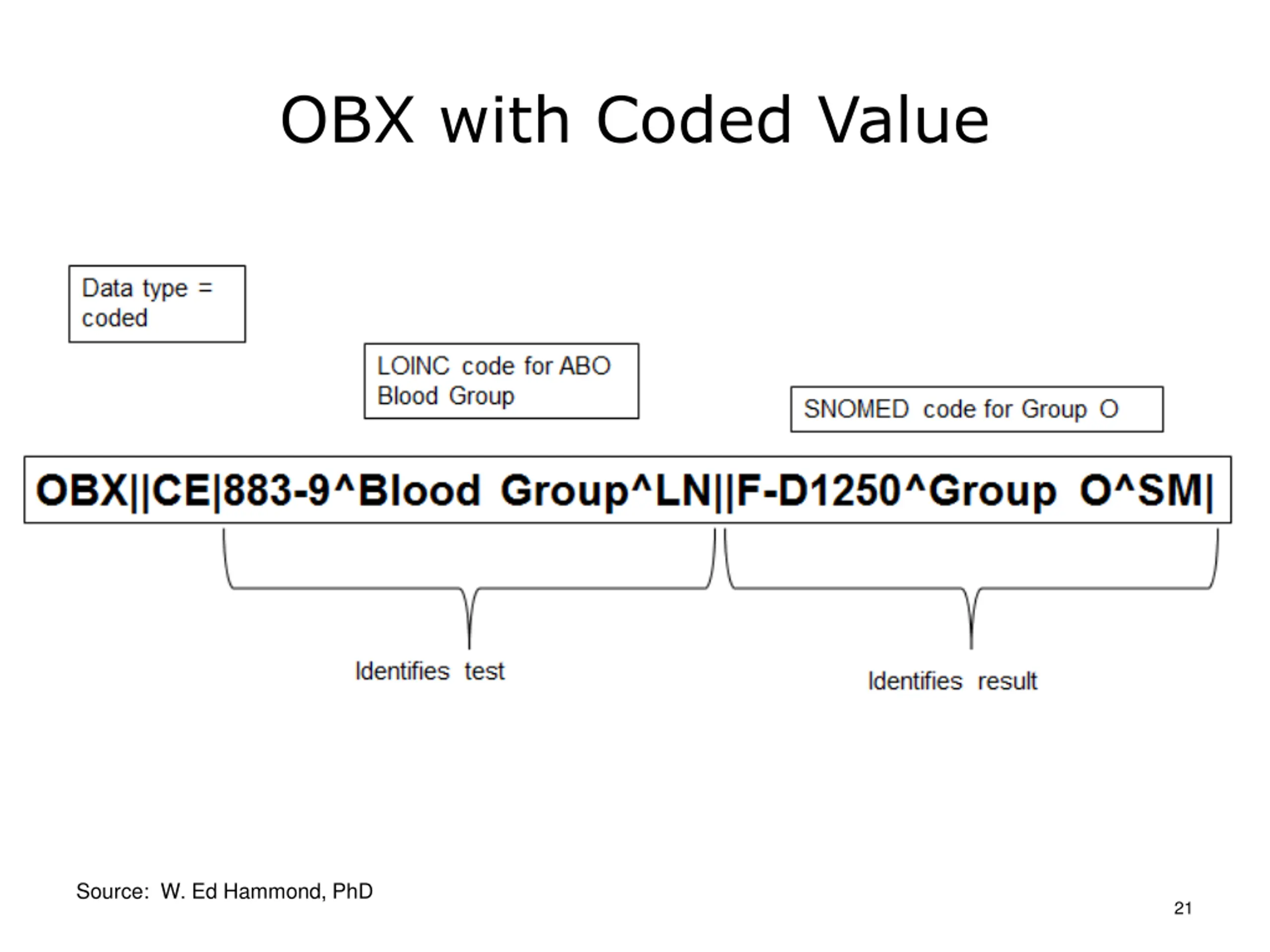 OBX with Coded Value

Data type = coded

LOINC code for ABO Blood Group

SNOMED code for Group O

OBX||CE|883-9^Blood Group^LN||F-D1250^Group O^SM|

Identifies test

Identifies result

Source: W. Ed Hammond, PhD

21